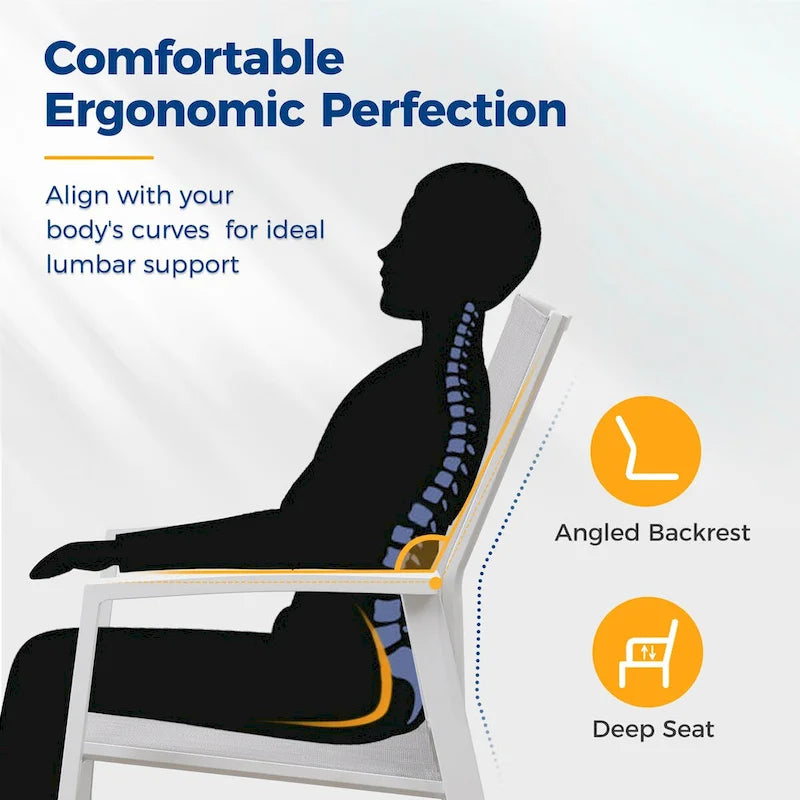 Comfortable Ergonomic Perfection

Align with your body's curves for ideal lumbar support

Angled Backrest

Deep Seat